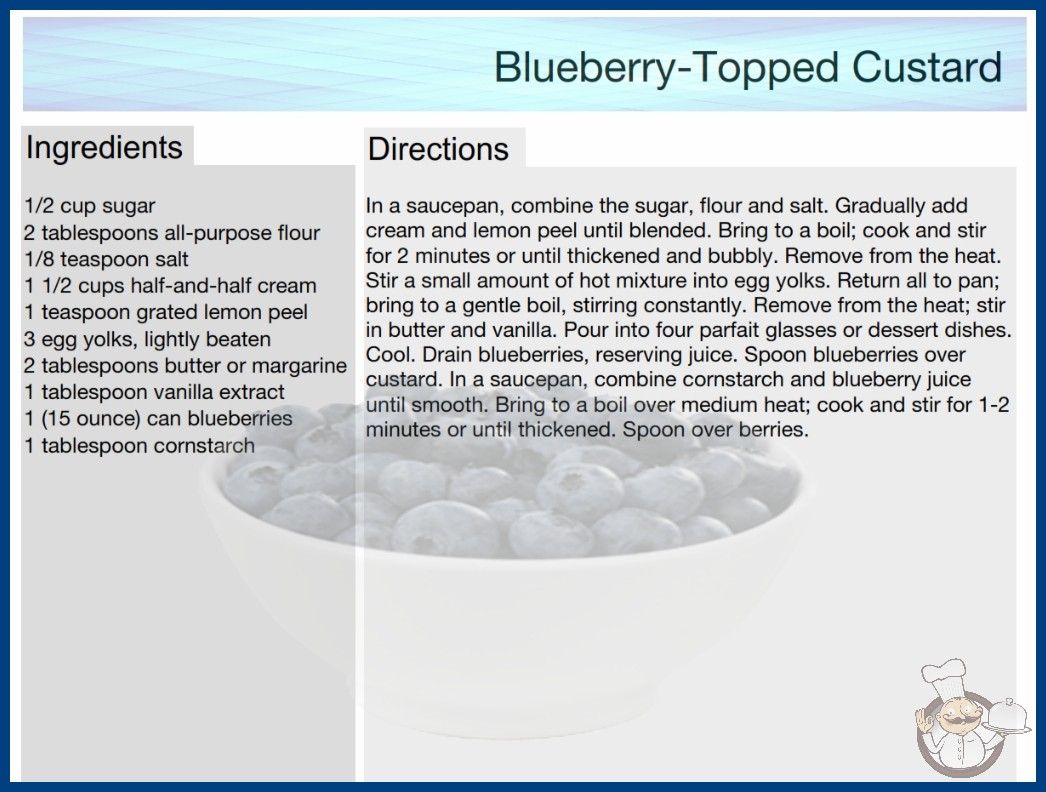 Blueberry-Topped Custard

Ingredients

1/2 cup sugar
2 tablespoons all-purpose flour
1/8 teaspoon salt
1 1/2 cups half-and-half cream
1 teaspoon grated lemon peel
3 egg yolks, lightly beaten
2 tablespoons butter or margarine
1 tablespoon vanilla extract
1 (15 ounce) can blueberries
1 tablespoon cornstarch

Directions

In a saucepan, combine the sugar, flour and salt. Gradually add cream and lemon peel until blended. Bring to a boil; cook and stir for 2 minutes or until thickened and bubbly. Remove from the heat. Stir a small amount of hot mixture into egg yolks. Return all to pan; bring to a gentle boil, stirring constantly. Remove from the heat; stir in butter and vanilla. Pour into four parfait glasses or dessert dishes. Cool. Drain blueberries, reserving juice. Spoon blueberries over custard. In a saucepan, combine cornstarch and blueberry juice until smooth. Bring to a boil over medium heat; cook and stir for 1-2 minutes or until thickened. Spoon over berries.